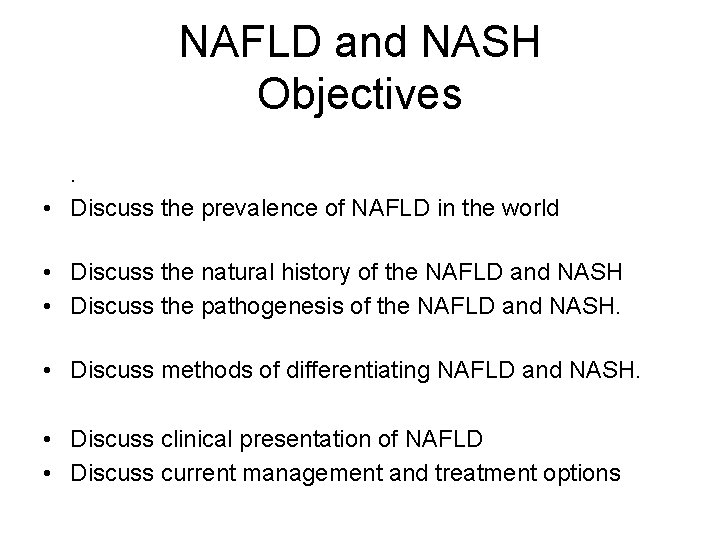 NAFLD and NASH
Objectives

.

• Discuss the prevalence of NAFLD in the world

• Discuss the natural history of the NAFLD and NASH
• Discuss the pathogenesis of the NAFLD and NASH.

• Discuss methods of differentiating NAFLD and NASH.

• Discuss clinical presentation of NAFLD
• Discuss current management and treatment options